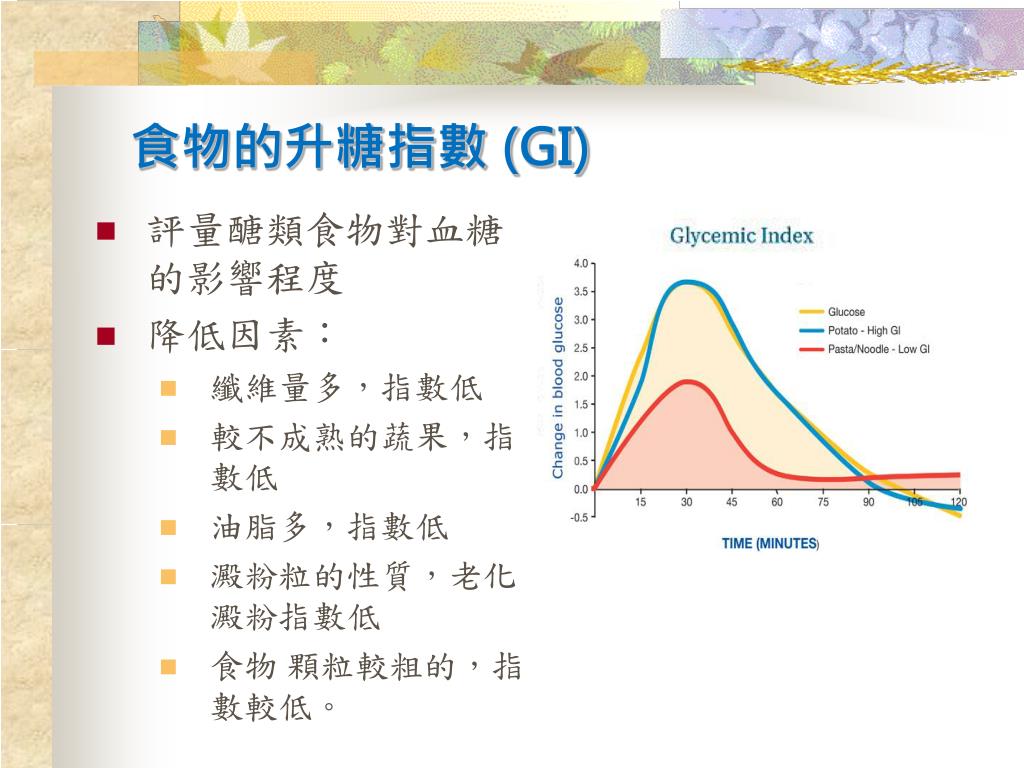 食物的升糖指數 (GI)

評量醣類食物對血糖的影響程度

降低因素：

纖維量多，指數低

較不成熟的蔬果，指數低

油脂多，指數低

澱粉粒的性質，老化澱粉指數低

食物 顆粒較粗的，指數較低。

Glycemic Index

Change in blood glucose

4.0
3.5
3.0
2.5
2.0
1.5
1.0
0.5
0.0
-0.5

15 30 45 60 75 90 105 120

TIME (MINUTES)

Glucose
Potato - High GI
Pasta/Noodle - Low GI